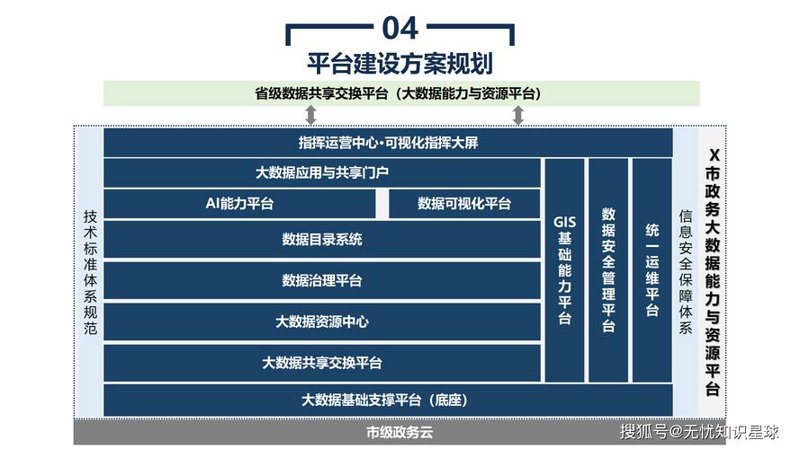 04

平台建设方案规划

省级数据共享交换平台（大数据能力与资源平台）

技术标准体系规范

指挥运营中心·可视化指挥大屏

大数据应用与共享门户

AI能力平台

数据可视化平台

数据目录系统

数据治理平台

大数据资源中心

大数据共享交换平台

大数据基础支撑平台（底座）

GIS基础能力平台

数据安全管理平台

统一运维平台

信息安全保障体系

X市政务大数据能力与资源平台

市级政务云

搜狐号@无忧知识星球